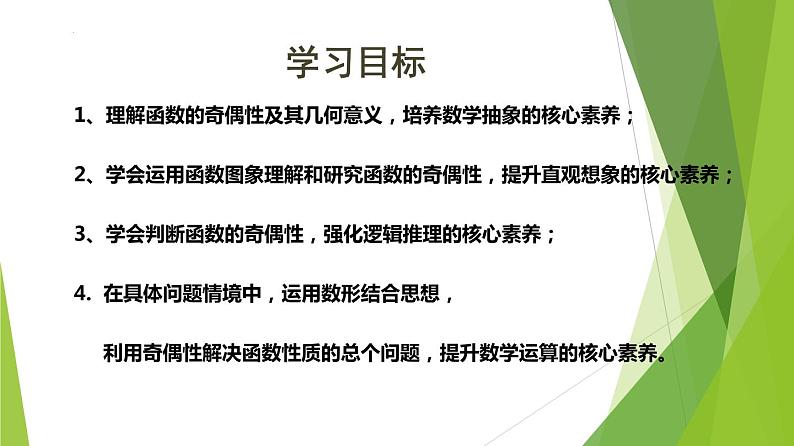 学习目标

1、理解函数的奇偶性及其几何意义，培养数学抽象的核心素养；

2、学会运用函数图象理解和研究函数的奇偶性，提升直观想象的核心素养；

3、学会判断函数的奇偶性，强化逻辑推理的核心素养；

4. 在具体问题情境中，运用数形结合思想，

利用奇偶性解决函数性质的总个问题，提升数学运算的核心素养。